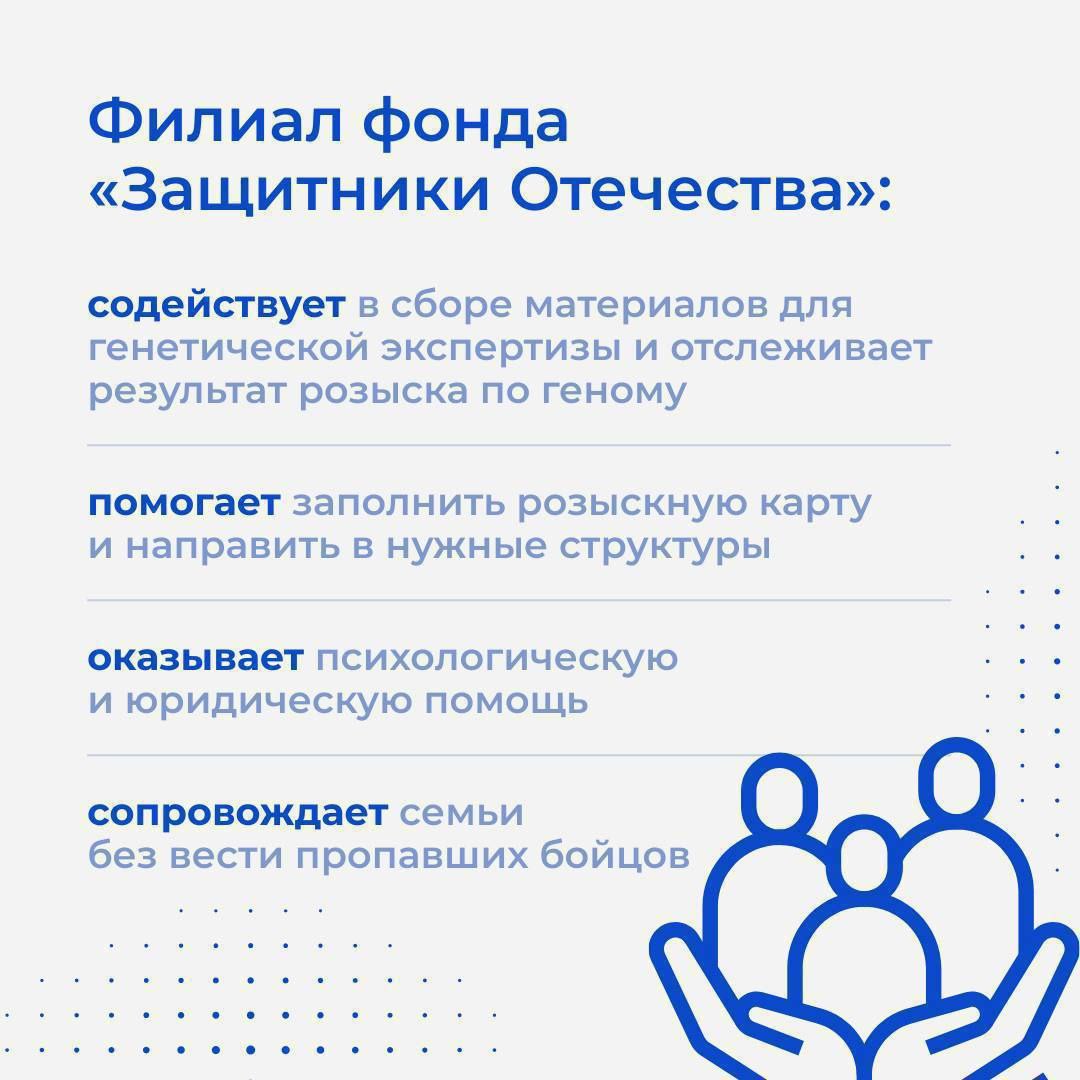 Филиал фонда «Защитники Отечества»:

содействует в сборе материалов для генетической экспертизы и отслеживает результат розыска по геному

помогает заполнить розыскную карту и направить в нужные структуры

оказывает психологическую и юридическую помощь

сопровождает семьи без вести пропавших бойцов